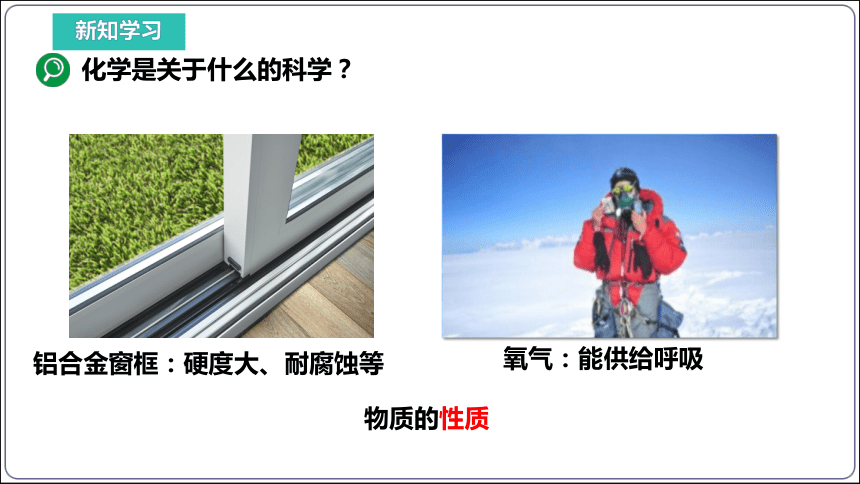 新知学习

化学是关于什么的科学？

铝合金窗框：硬度大、耐腐蚀等

氧气：能供给呼吸

物质的性质